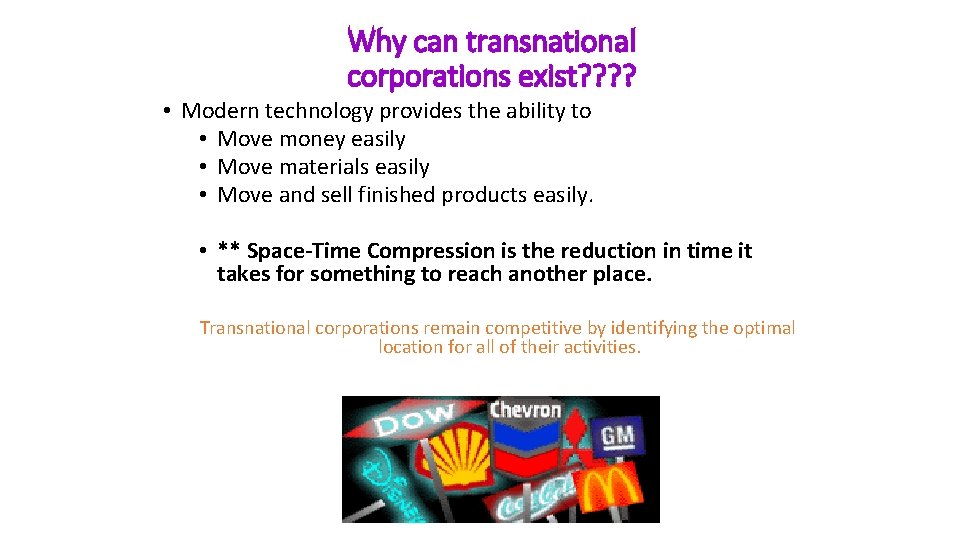 Why can transnational corporations exist????

• Modern technology provides the ability to
  • Move money easily
  • Move materials easily
  • Move and sell finished products easily.

  • ** Space-Time Compression is the reduction in time it takes for something to reach another place.

Transnational corporations remain competitive by identifying the optimal location for all of their activities.

DOW
Chevron
GM
Disney
Coca-Cola